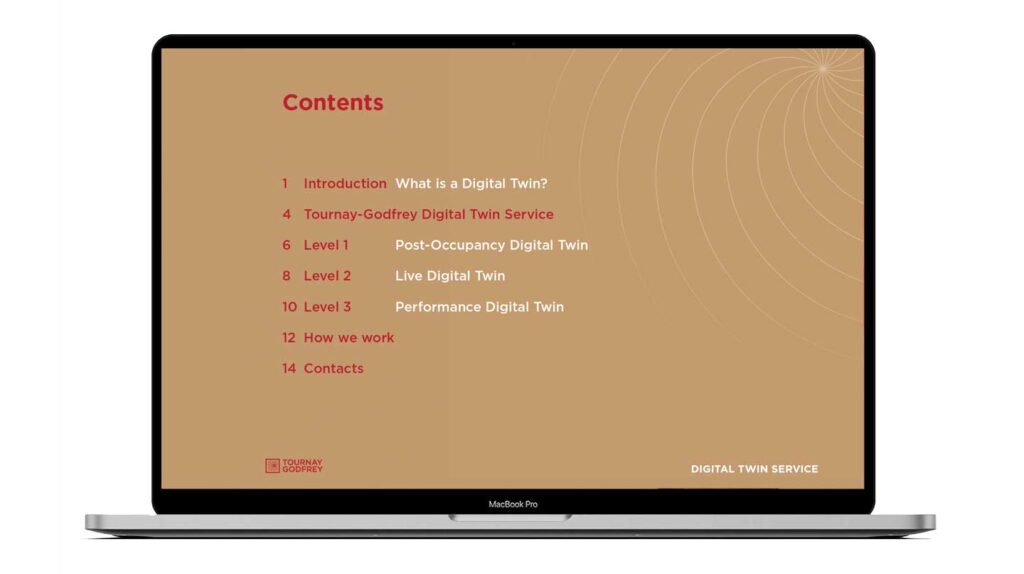 Contents

1 Introduction What is a Digital Twin?

4 Tournay-Godfrey Digital Twin Service

6 Level 1 Post-Occupancy Digital Twin

8 Level 2 Live Digital Twin

10 Level 3 Performance Digital Twin

12 How we work

14 Contacts

TOURNAY GODFREY

DIGITAL TWIN SERVICE

MacBook Pro